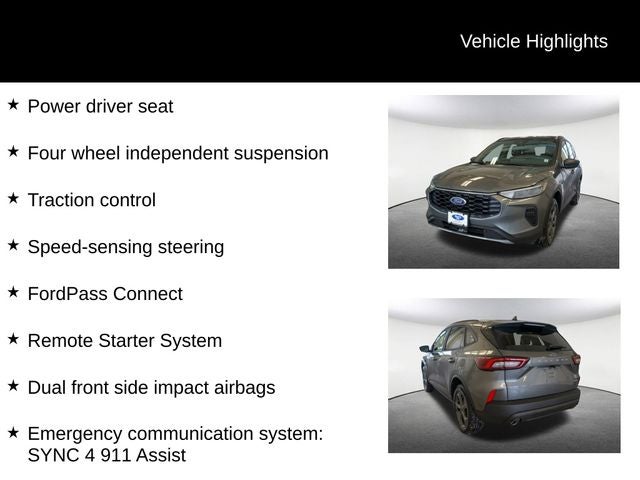 Vehicle Highlights

★ Power driver seat

★ Four wheel independent suspension

★ Traction control

★ Speed-sensing steering

★ FordPass Connect

★ Remote Starter System

★ Dual front side impact airbags

★ Emergency communication system: SYNC 4 911 Assist